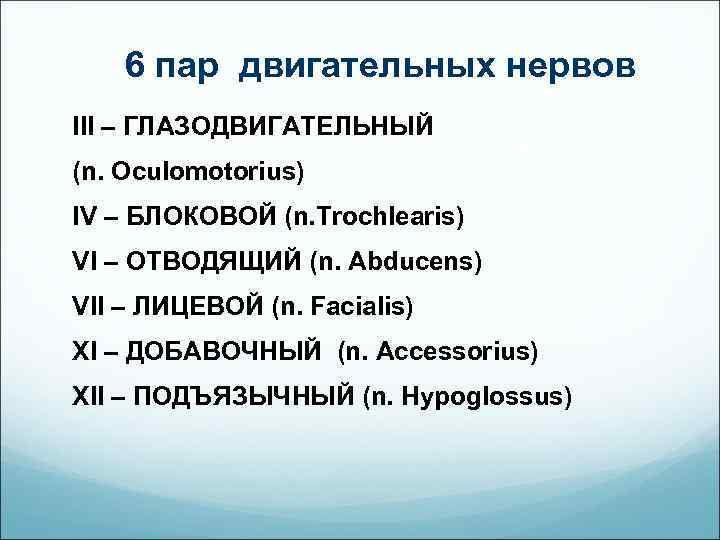 6 пар двигательных нервов

III – ГЛАЗОДВИГАТЕЛЬНЫЙ

(n. Oculomotorius)

IV – БЛОКОВОЙ (n.Trochlearis)

VI – ОТВОДЯЩИЙ (n. Abducens)

VII – ЛИЦЕВОЙ (n. Facialis)

XI – ДОБАВОЧНЫЙ (n. Accessorius)

XII – ПОДЪЯЗЫЧНЫЙ (n. Hypoglossus)